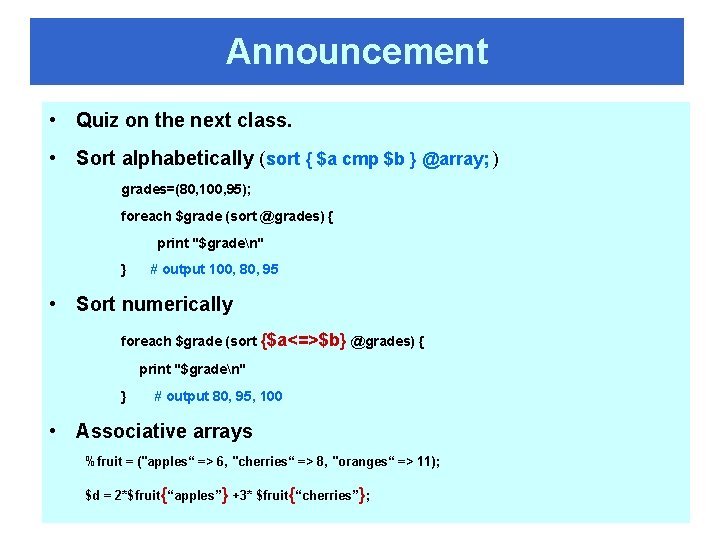 Announcement

• Quiz on the next class.

• Sort alphabetically (sort { $a cmp $b } @array; )

grades=(80,100,95);

foreach $grade (sort @grades) {

print "$grade\n"

} # output 100, 80, 95

• Sort numerically

foreach $grade (sort {$a<=>$b} @grades) {

print "$grade\n"

} # output 80, 95, 100

• Associative arrays

%fruit = ("apples“ => 6, "cherries“ => 8, "oranges“ => 11);

$d = 2*$fruit{“apples”} +3* $fruit{“cherries”};